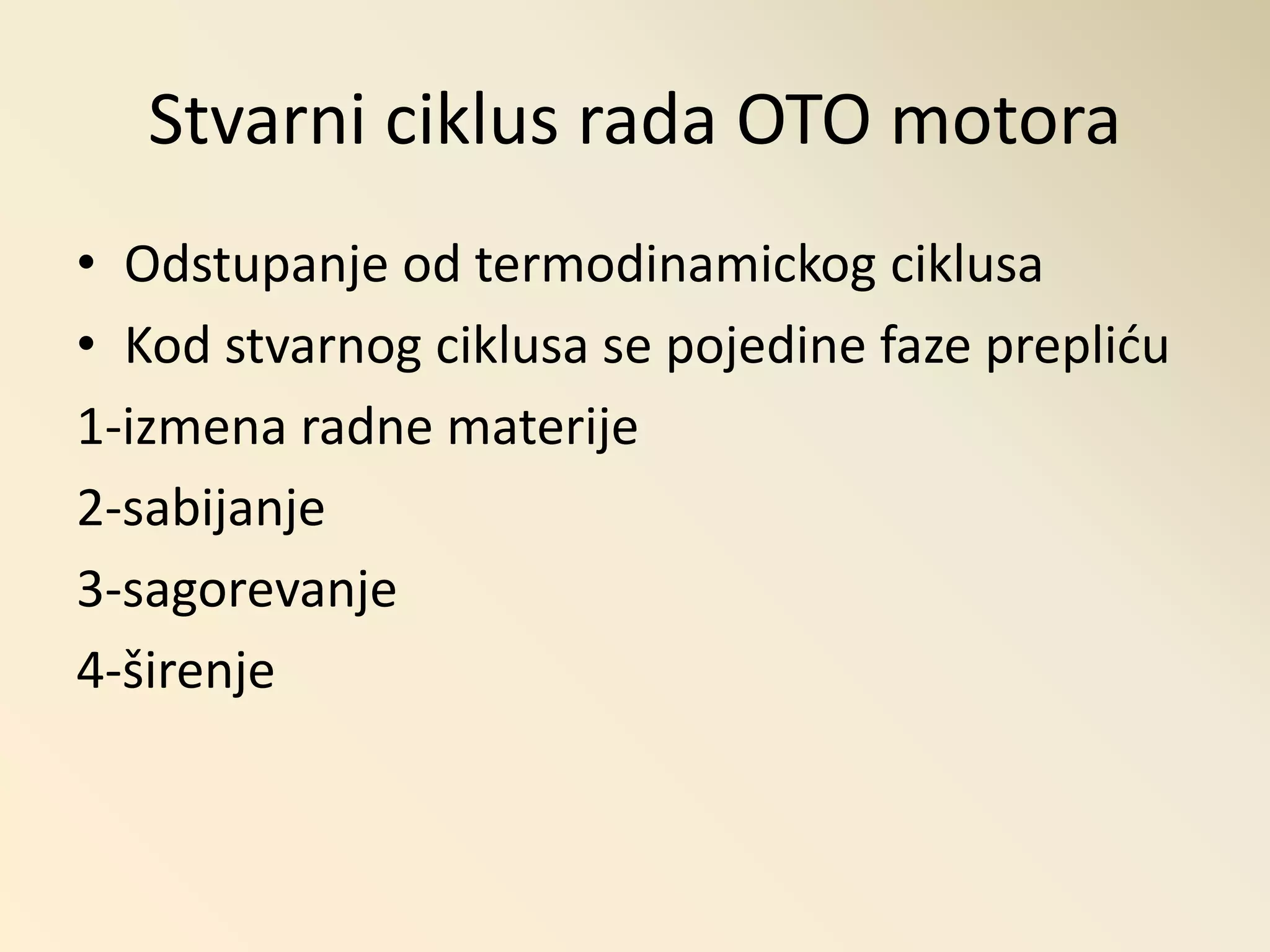 Stvarni ciklus rada OTO motora

• Odstupanje od termodinamickog ciklusa
• Kod stvarnog ciklusa se pojedine faze prepliću

1-izmena radne materije
2-sabijanje
3-sagorevanje
4-širenje